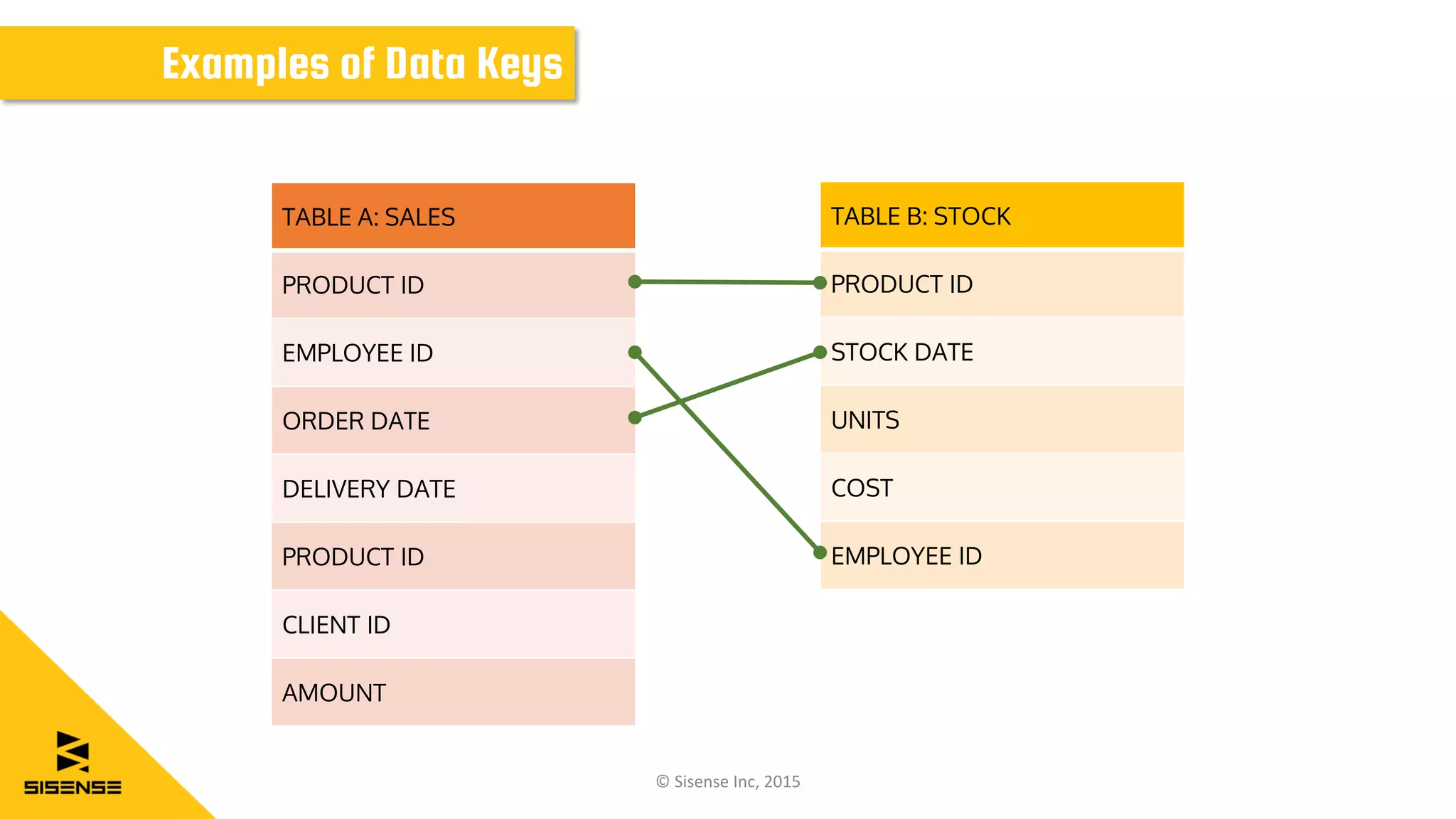 Examples of Data Keys

| TABLE A: SALES |
|---|
| PRODUCT ID |
| EMPLOYEE ID |
| ORDER DATE |
| DELIVERY DATE |
| PRODUCT ID |
| CLIENT ID |
| AMOUNT |

| TABLE B: STOCK |
|---|
| PRODUCT ID |
| STOCK DATE |
| UNITS |
| COST |
| EMPLOYEE ID |

SISENSE

© Sisense Inc, 2015